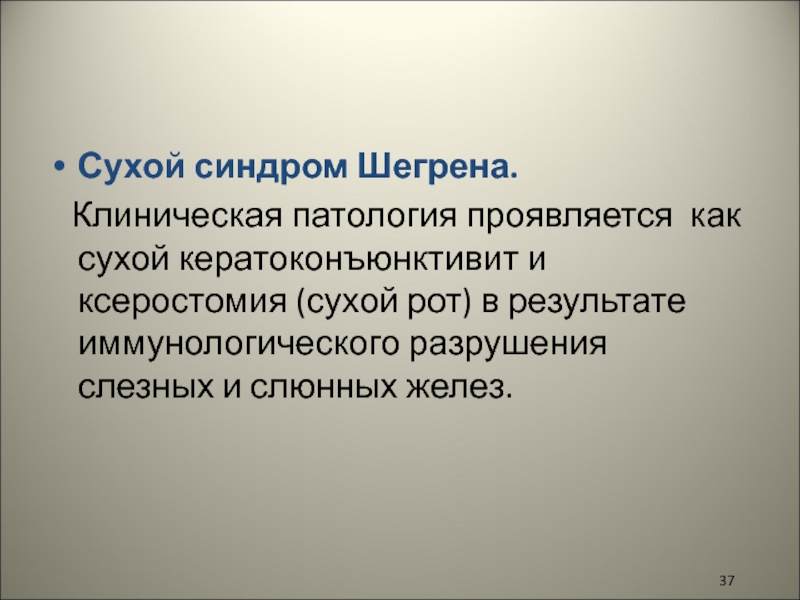 • Сухой синдром Шегрена.
Клиническая патология проявляется как сухой кератоконъюнктивит и ксеростомия (сухой рот) в результате иммунологического разрушения слезных и слюнных желез.

37